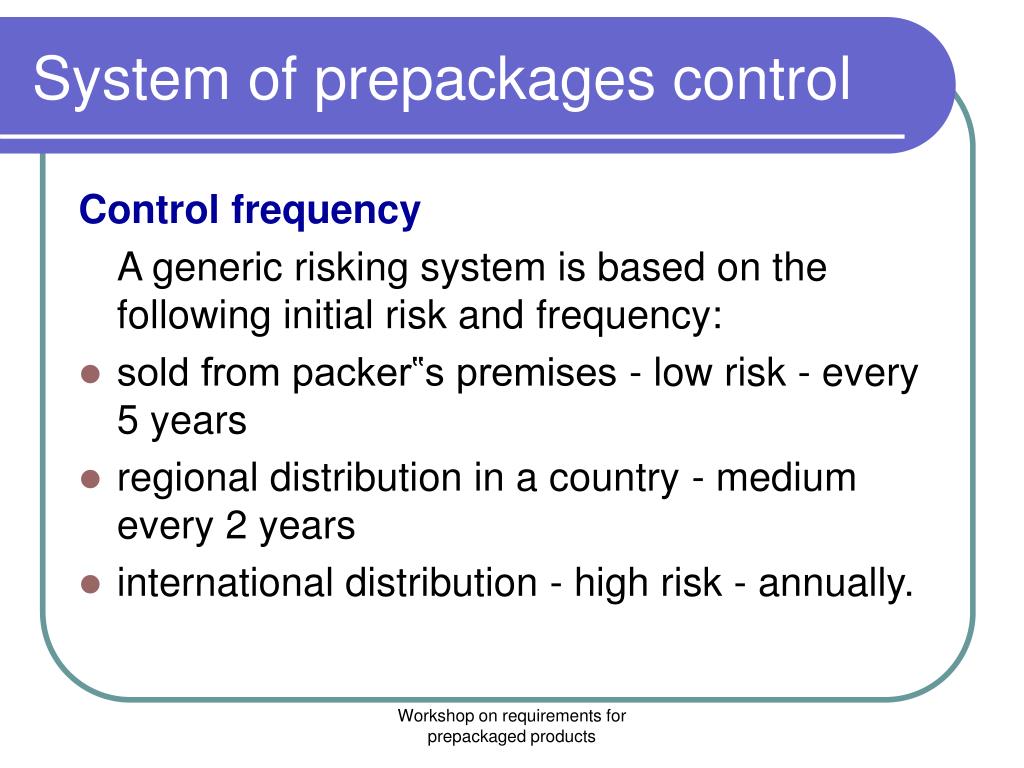 System of prepackages control

Control frequency

A generic risking system is based on the following initial risk and frequency:

- sold from packer‟s premises - low risk - every 5 years
- regional distribution in a country - medium every 2 years
- international distribution - high risk - annually.

Workshop on requirements for prepackaged products